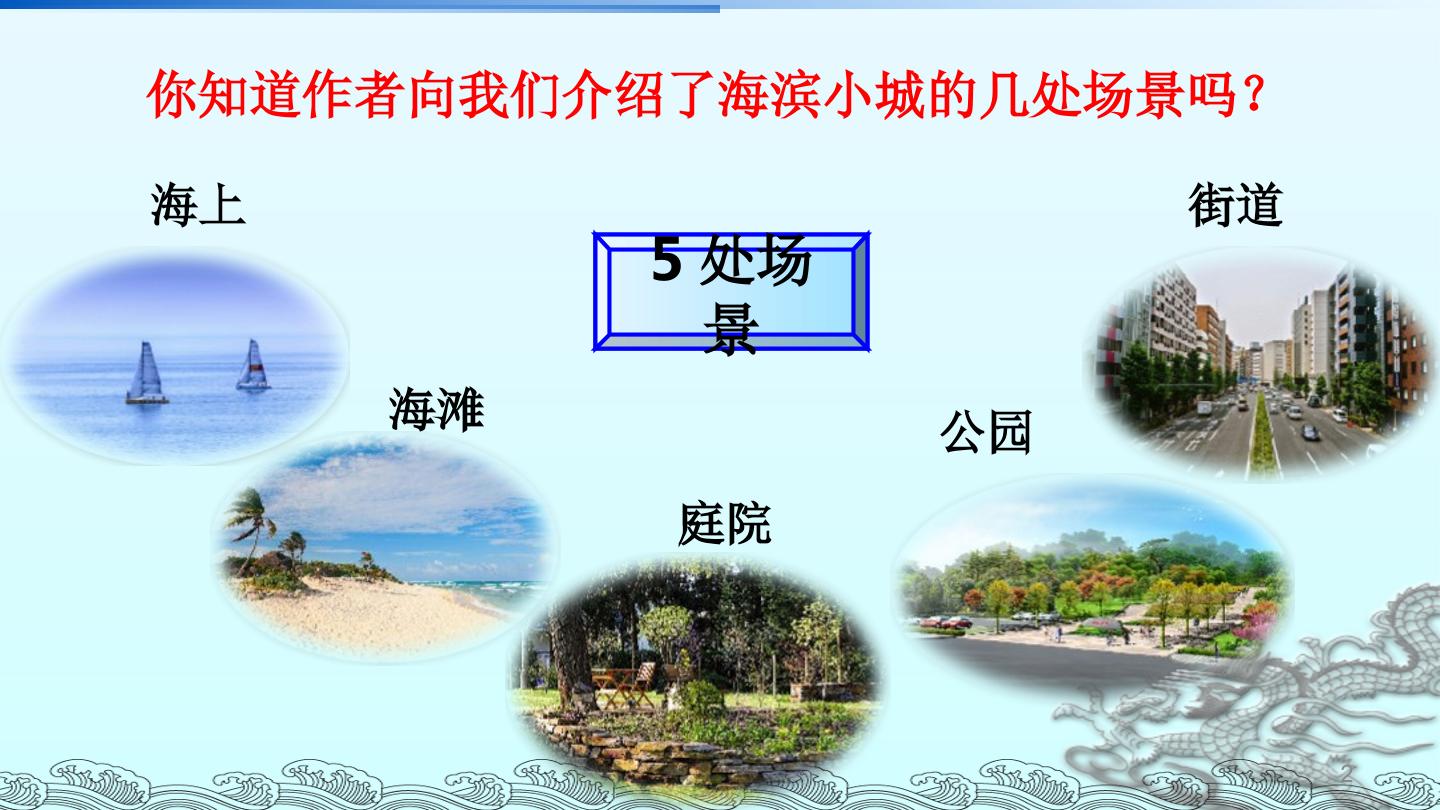 你知道作者向我们介绍了海滨小城的几处场景吗？

海上

5处场景

街道

海滩

公园

庭院